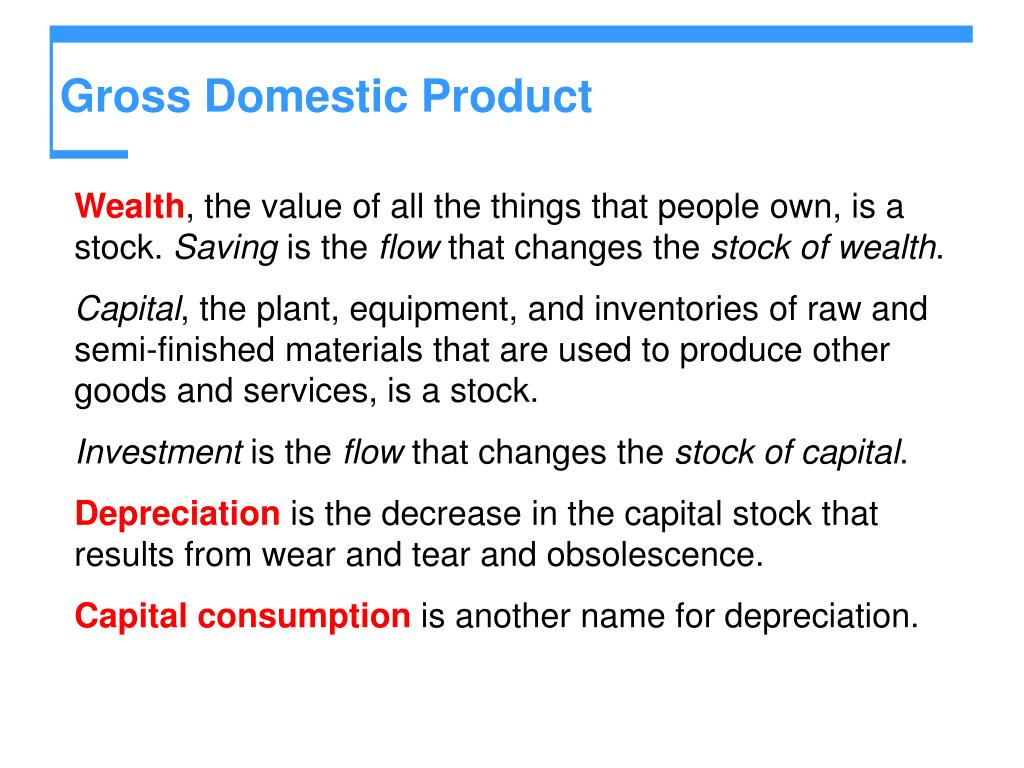 Gross Domestic Product

Wealth, the value of all the things that people own, is a stock. Saving is the flow that changes the stock of wealth.

Capital, the plant, equipment, and inventories of raw and semi-finished materials that are used to produce other goods and services, is a stock.

Investment is the flow that changes the stock of capital.

Depreciation is the decrease in the capital stock that results from wear and tear and obsolescence.

Capital consumption is another name for depreciation.